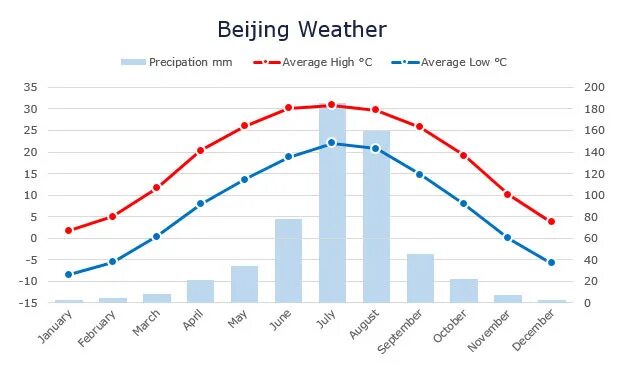 Beijing Weather

Precipation mm
Average High °C
Average Low °C

35
30
25
20
15
10
5
0
-5
-10
-15

200
180
160
140
120
100
80
60
40
20
0

January
February
March
April
May
June
July
August
September
October
November
December